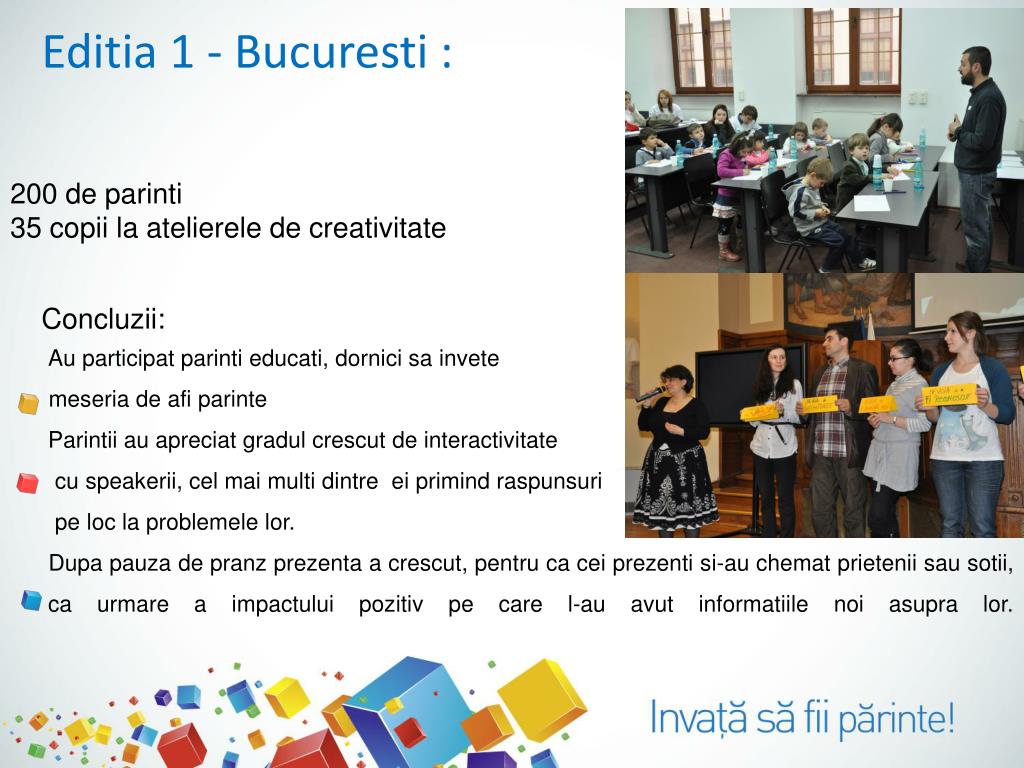 Editia 1 - Bucuresti :

200 de parinti
35 copii la atelierele de creativitate

Concluzii:

Au participat parinti educati, dornici sa invete meseria de afi parinte

Parintii au apreciat gradul crescut de interactivitate cu speakerii, cel mai multi dintre ei primind raspunsuri pe loc la problemele lor.

Dupa pauza de pranz prezenta a crescut, pentru ca cei prezenti si-au chemat prietenii sau sotii, ca urmare a impactului pozitiv pe care l-au avut informatiile noi asupra lor.

Invață să fii părinte!